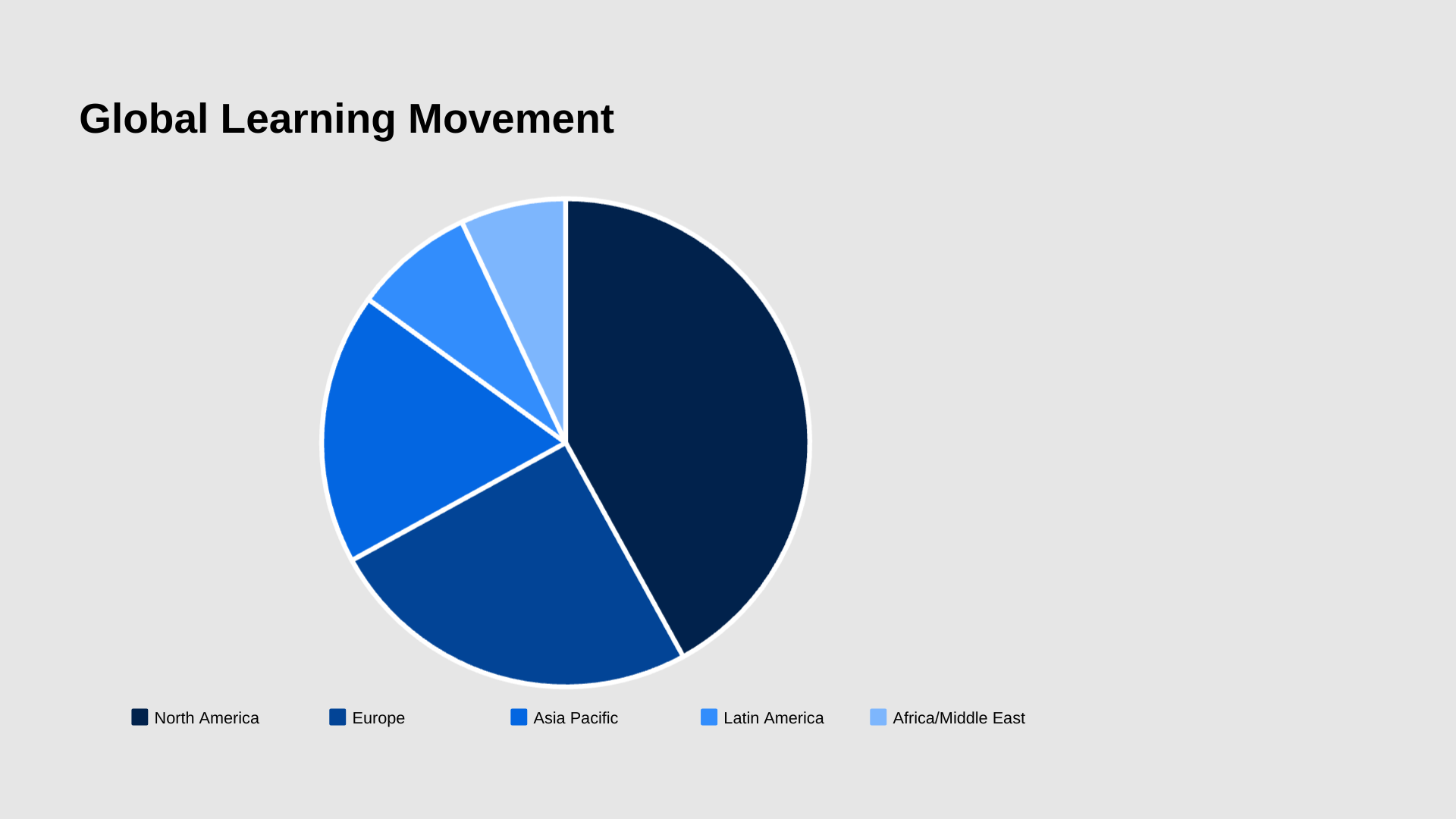 Global Learning Movement

North America
Europe
Asia Pacific
Latin America
Africa/Middle East